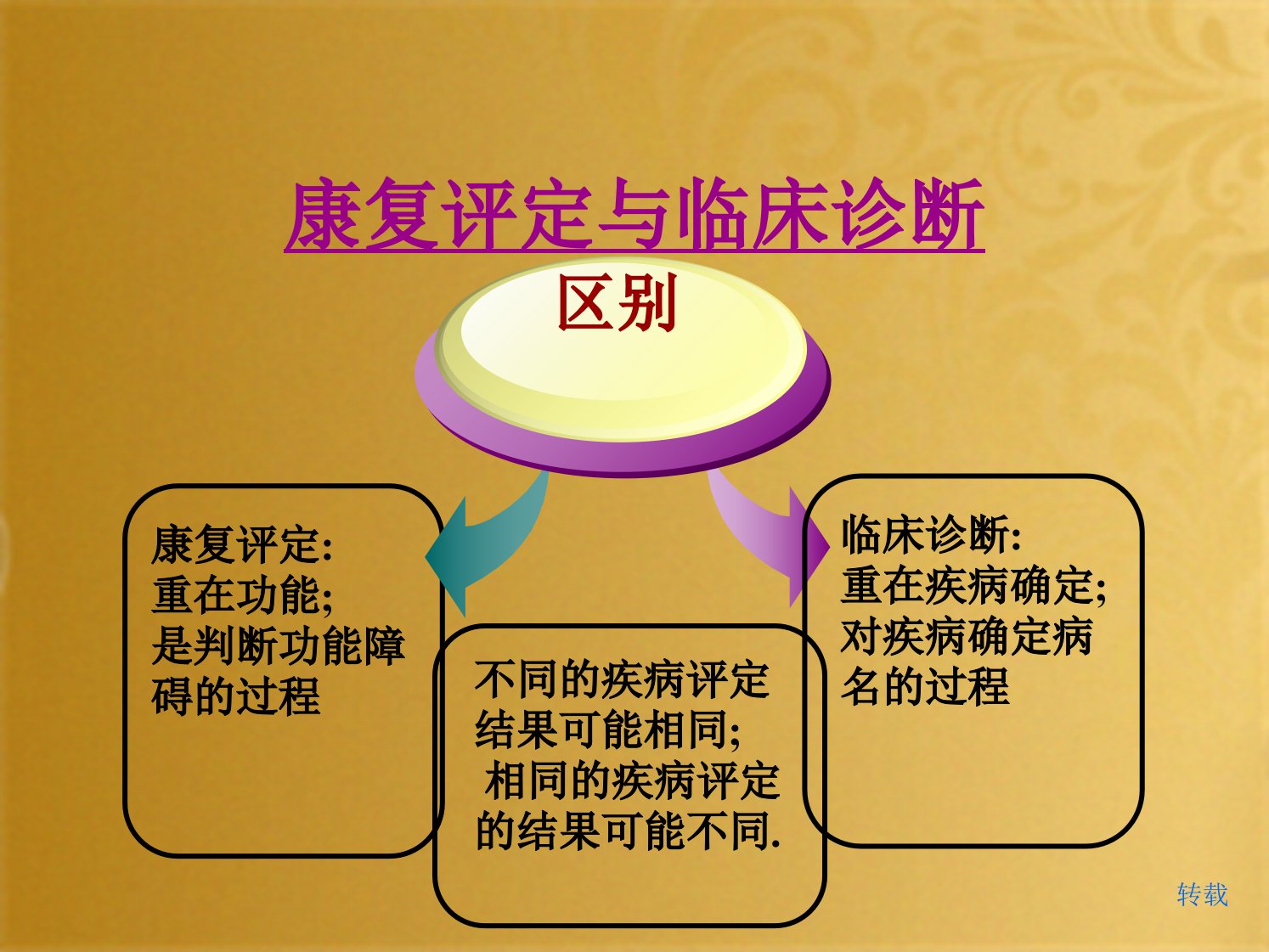 康复评定与临床诊断

区别

康复评定:
重在功能;
是判断功能障碍的过程

不同的疾病评定结果可能相同;
相同的疾病评定的结果可能不同.

临床诊断:
重在疾病确定;
对疾病确定病名的过程

转载